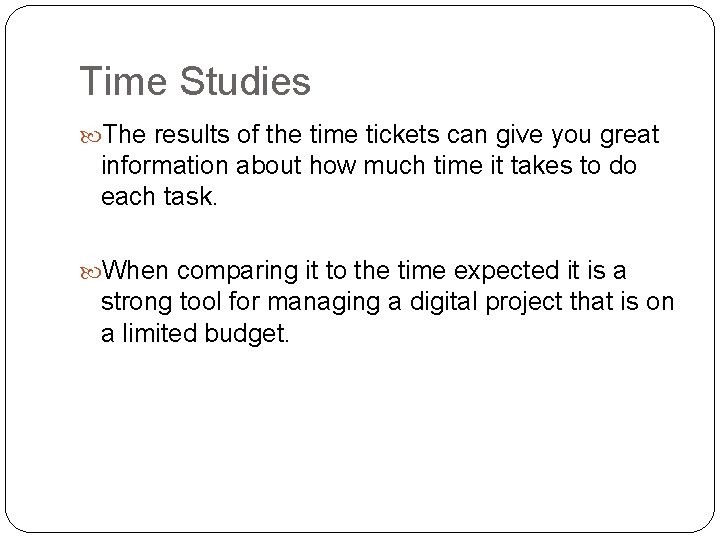 Time Studies

The results of the time tickets can give you great information about how much time it takes to do each task.

When comparing it to the time expected it is a strong tool for managing a digital project that is on a limited budget.